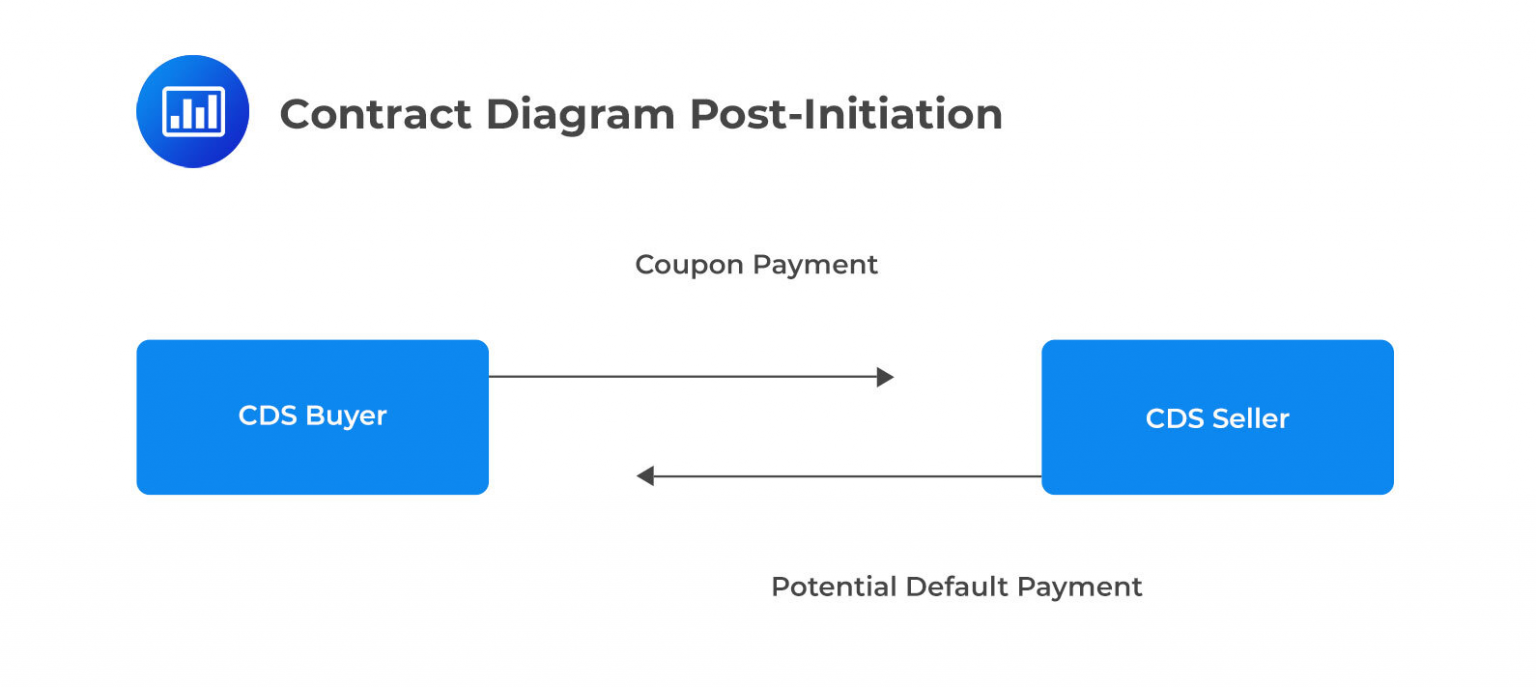 Contract Diagram Post-Initiation

Coupon Payment

CDS Buyer

CDS Seller

Potential Default Payment